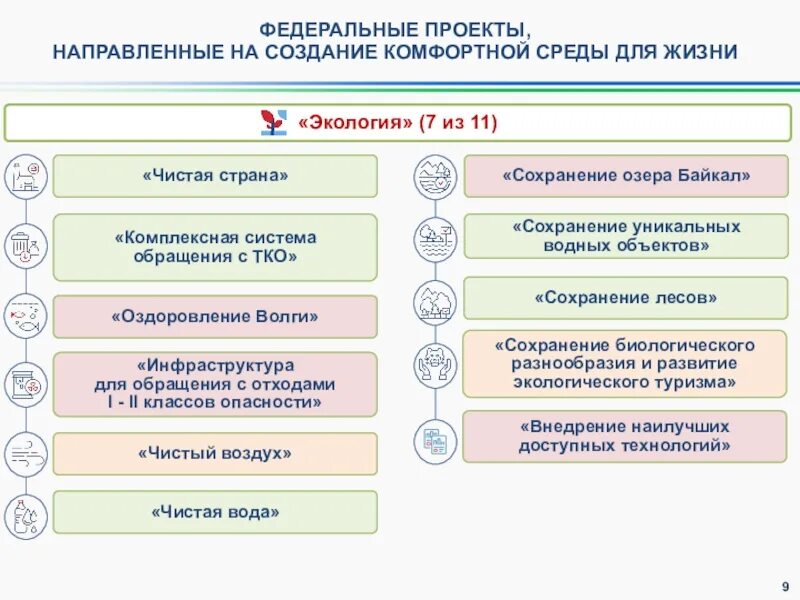 ФЕДЕРАЛЬНЫЕ ПРОЕКТЫ,
НАПРАВЛЕННЫЕ НА СОЗДАНИЕ КОМФОРТНОЙ СРЕДЫ ДЛЯ ЖИЗНИ

«Экология» (7 из 11)

«Чистая страна»

«Комплексная система обращения с ТКО»

«Оздоровление Волги»

«Инфраструктура для обращения с отходами I - II классов опасности»

«Чистый воздух»

«Чистая вода»

«Сохранение озера Байкал»

«Сохранение уникальных водных объектов»

«Сохранение лесов»

«Сохранение биологического разнообразия и развитие экологического туризма»

«Внедрение наилучших доступных технологий»

9